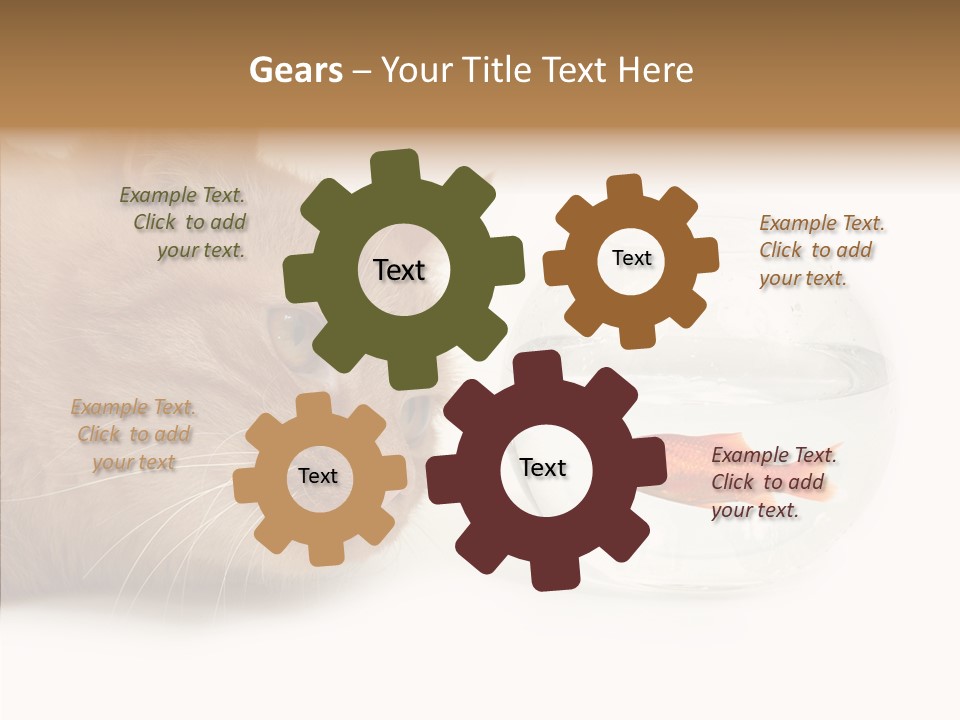 Gears – Your Title Text Here

Example Text. Click to add your text.

Text

Text

Example Text. Click to add your text.

Example Text. Click to add your text

Text

Text

Example Text. Click to add your text.